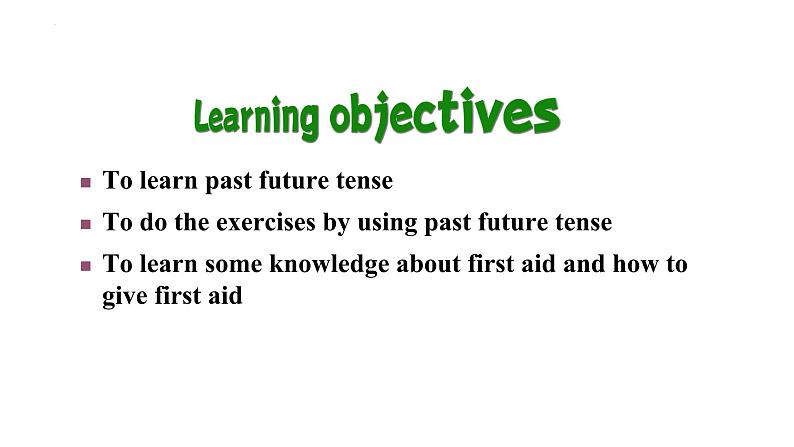 Learning objectives

- To learn past future tense
- To do the exercises by using past future tense
- To learn some knowledge about first aid and how to give first aid